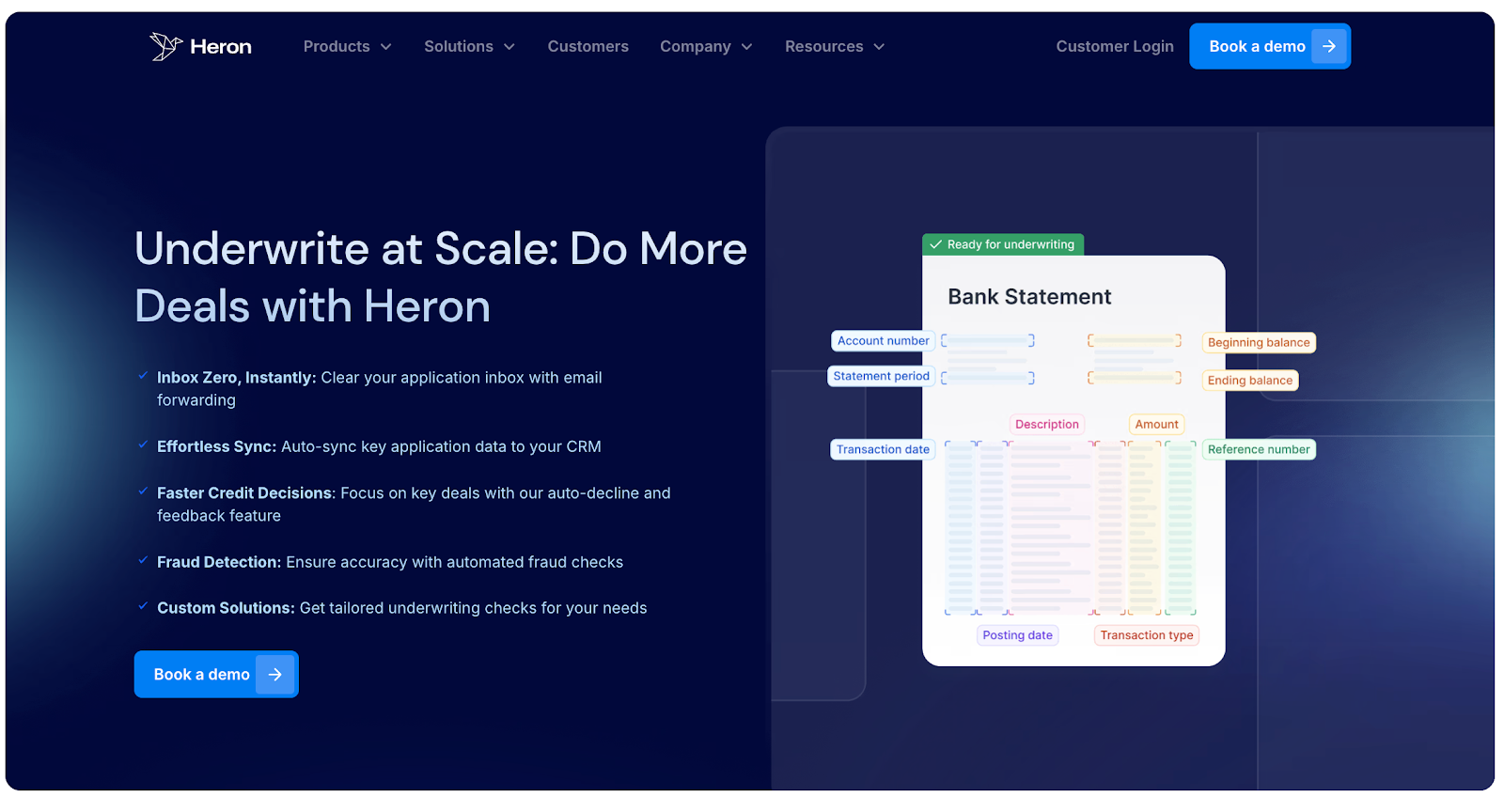 Heron
Products Solutions Customers Company Resources
Customer Login
Book a demo

Underwrite at Scale: Do More Deals with Heron

Inbox Zero, Instantly: Clear your application inbox with email forwarding

Effortless Sync: Auto-sync key application data to your CRM

Faster Credit Decisions: Focus on key deals with our auto-decline and feedback feature

Fraud Detection: Ensure accuracy with automated fraud checks

Custom Solutions: Get tailored underwriting checks for your needs

Book a demo

Ready for underwriting

Bank Statement

Account number
Statement period
Beginning balance
Ending balance
Description
Amount
Transaction date
Reference number
Posting date
Transaction type